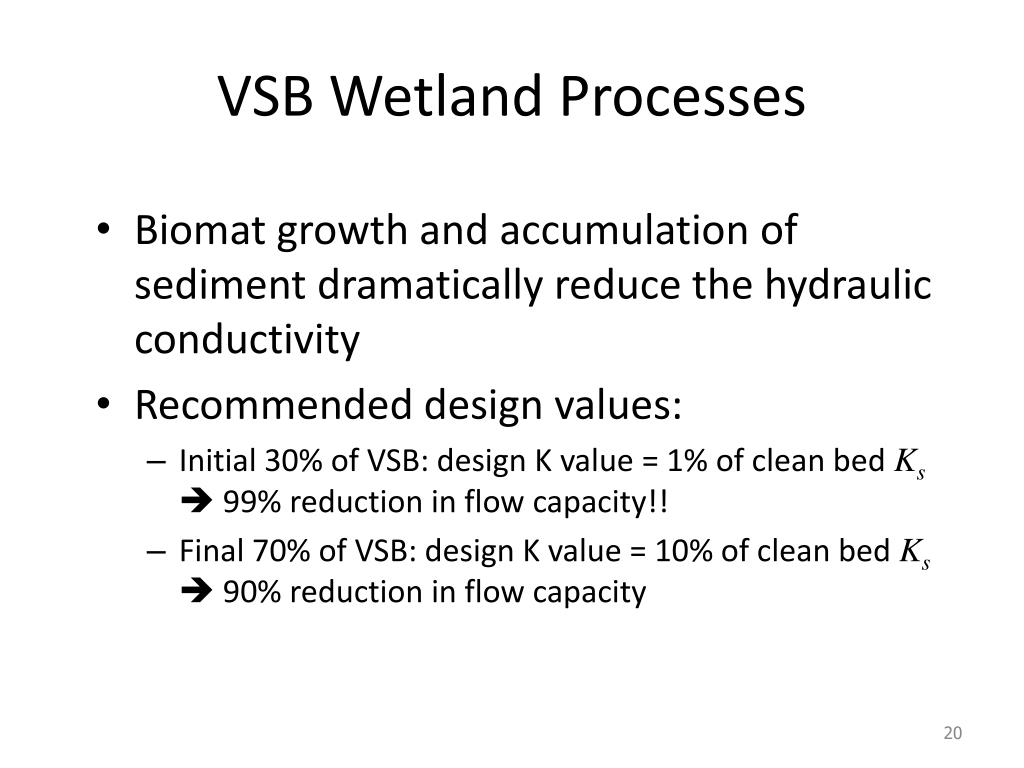 VSB Wetland Processes

• Biomat growth and accumulation of sediment dramatically reduce the hydraulic conductivity

• Recommended design values:

– Initial 30% of VSB: design K value = 1% of clean bed $K_s$ ➔ 99% reduction in flow capacity!!

– Final 70% of VSB: design K value = 10% of clean bed $K_s$ ➔ 90% reduction in flow capacity

20